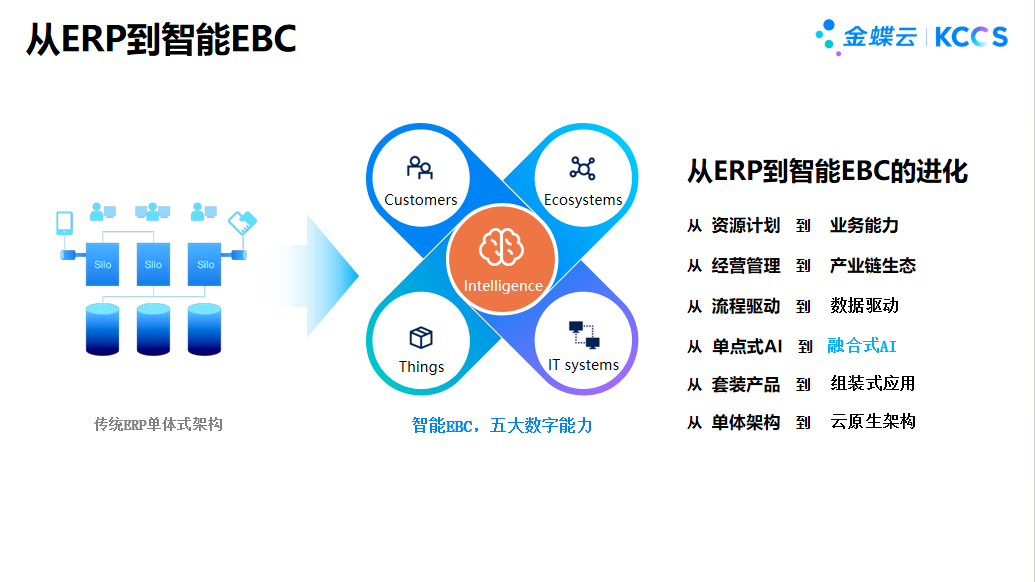 从ERP到智能EBC

金蝶云 | KCCS

Silo Silo Silo

传统ERP单体式架构

Customers

Ecosystems

Intelligence

Things

IT systems

智能EBC，五大数字能力

从ERP到智能EBC的进化

从 资源计划 到 业务能力

从 经营管理 到 产业链生态

从 流程驱动 到 数据驱动

从 单点式AI 到 融合式AI

从 套装产品 到 组装式应用

从 单体架构 到 云原生架构